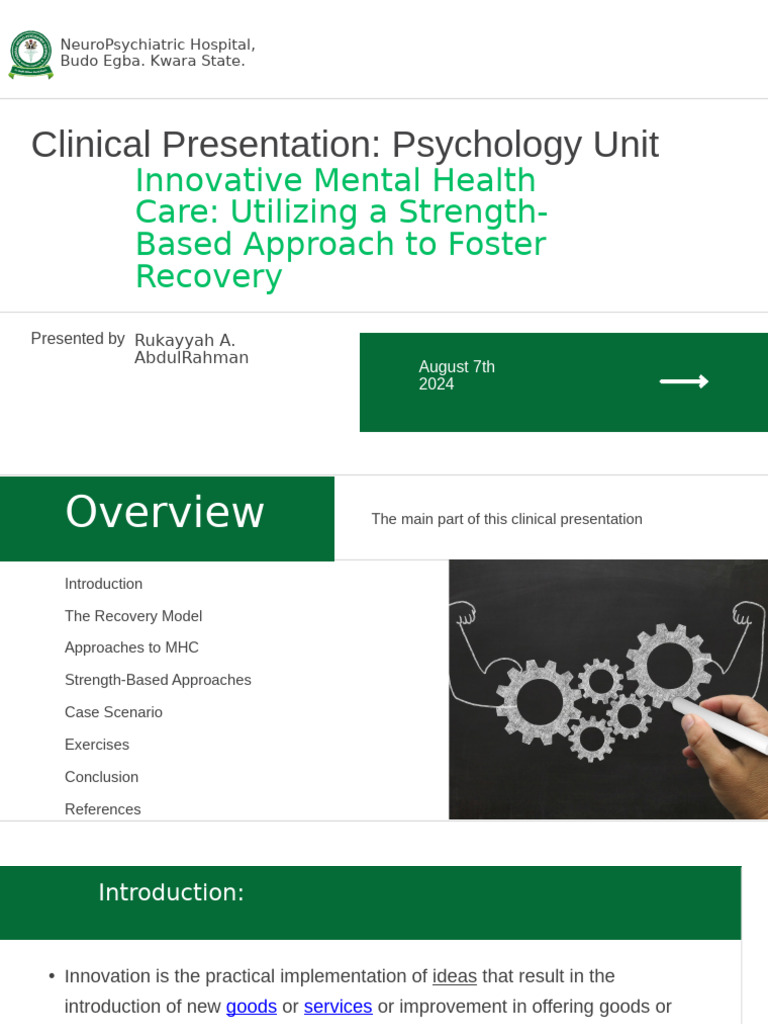 NeuroPsychiatric Hospital, Budo Egba. Kwara State.

Clinical Presentation: Psychology Unit

Innovative Mental Health Care: Utilizing a Strength-Based Approach to Foster Recovery

Presented by Rukayyah A. AbdulRahman

August 7th 2024

Overview

The main part of this clinical presentation

Introduction

The Recovery Model

Approaches to MHC

Strength-Based Approaches

Case Scenario

Exercises

Conclusion

References

Introduction:

• Innovation is the practical implementation of ideas that result in the introduction of new goods or services or improvement in offering goods or